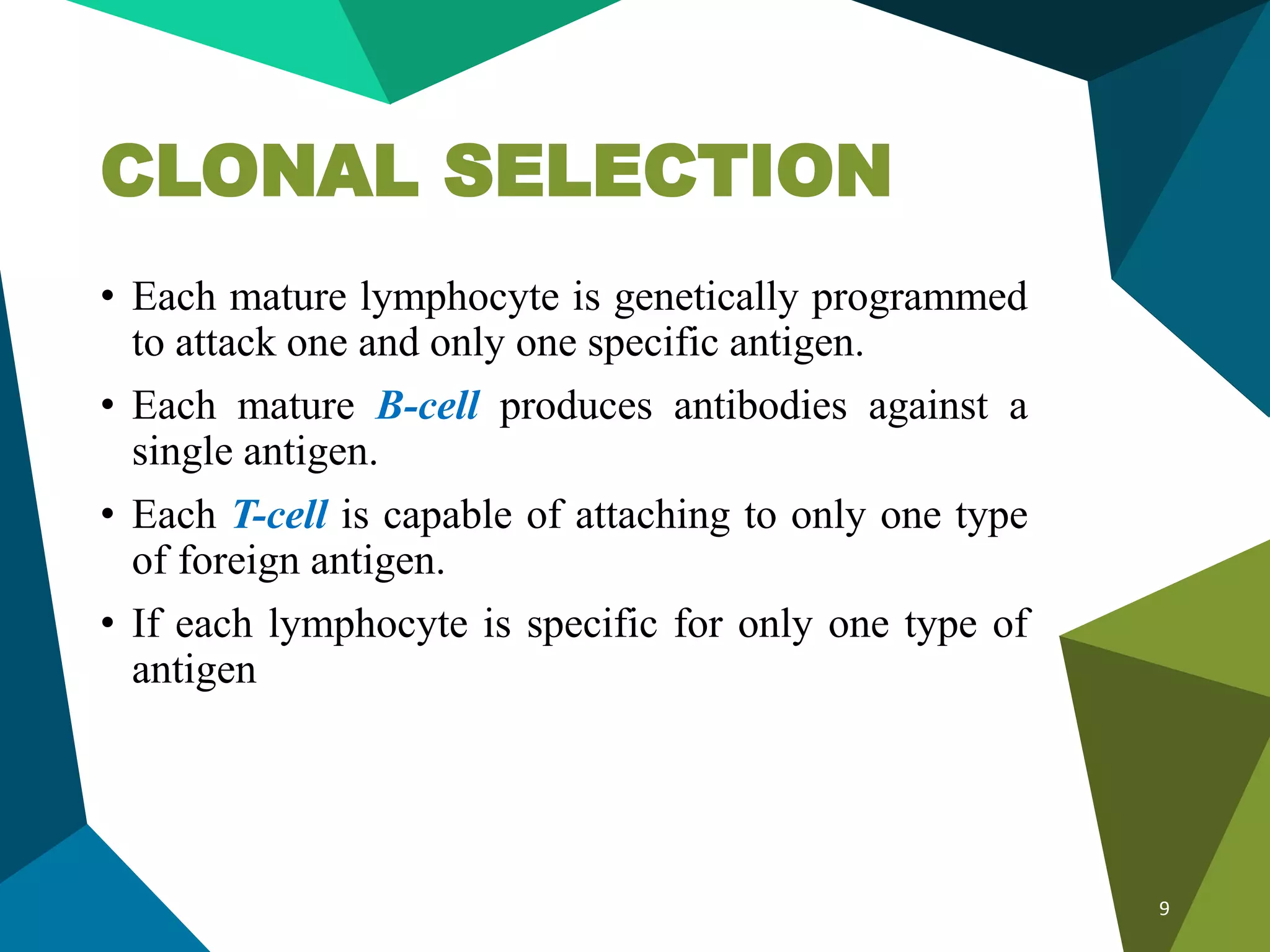 CLONAL SELECTION

• Each mature lymphocyte is genetically programmed to attack one and only one specific antigen.

• Each mature B-cell produces antibodies against a single antigen.

• Each T-cell is capable of attaching to only one type of foreign antigen.

• If each lymphocyte is specific for only one type of antigen

9